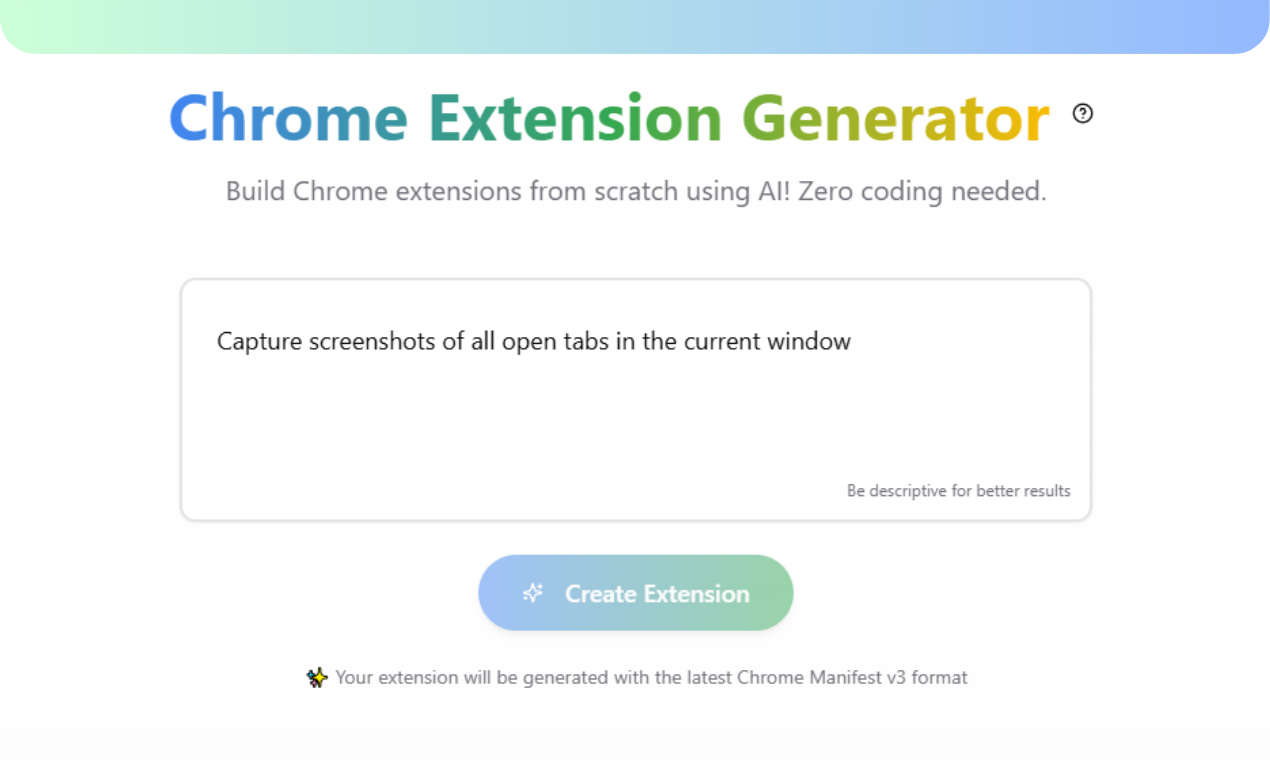 Chrome Extension Generator

Build Chrome extensions from scratch using AI! Zero coding needed.

Capture screenshots of all open tabs in the current window

Be descriptive for better results

Create Extension

✨ Your extension will be generated with the latest Chrome Manifest v3 format